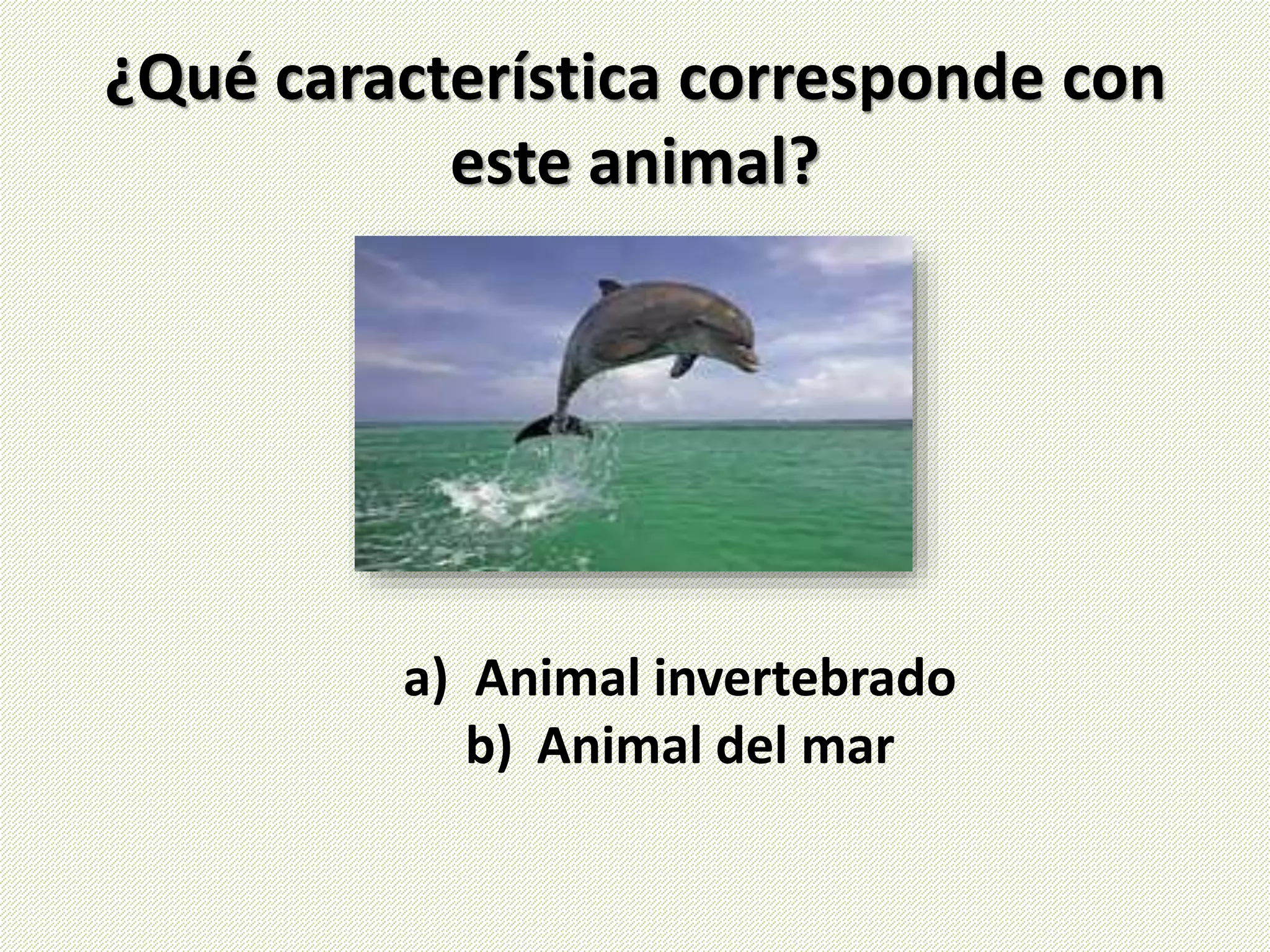 ¿Qué característica corresponde con este animal?

a) Animal invertebrado
b) Animal del mar